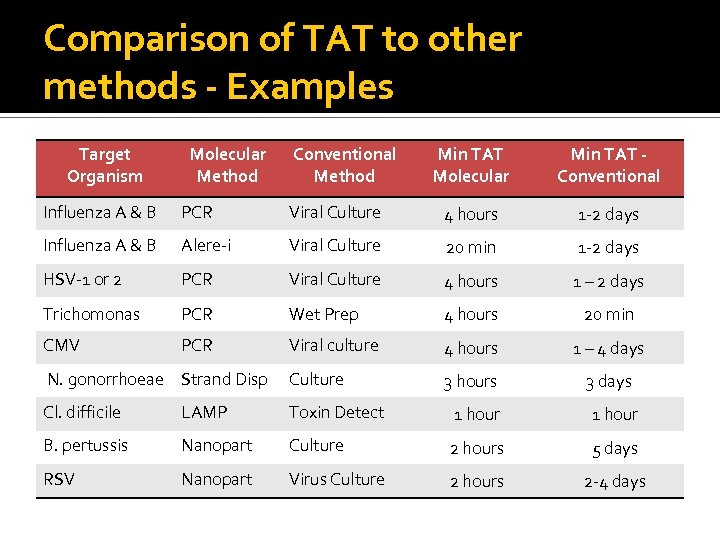 Comparison of TAT to other methods - Examples

| Target Organism | Molecular Method | Conventional Method | Min TAT Molecular | Min TAT - Conventional |
|---|---|---|---|---|
| Influenza A & B | PCR | Viral Culture | 4 hours | 1-2 days |
| Influenza A & B | Alere-i | Viral Culture | 20 min | 1-2 days |
| HSV-1 or 2 | PCR | Viral Culture | 4 hours | 1 – 2 days |
| Trichomonas | PCR | Wet Prep | 4 hours | 20 min |
| CMV | PCR | Viral culture | 4 hours | 1 – 4 days |
| N. gonorrhoeae | Strand Disp | Culture | 3 hours | 3 days |
| Cl. difficile | LAMP | Toxin Detect | 1 hour | 1 hour |
| B. pertussis | Nanopart | Culture | 2 hours | 5 days |
| RSV | Nanopart | Virus Culture | 2 hours | 2-4 days |